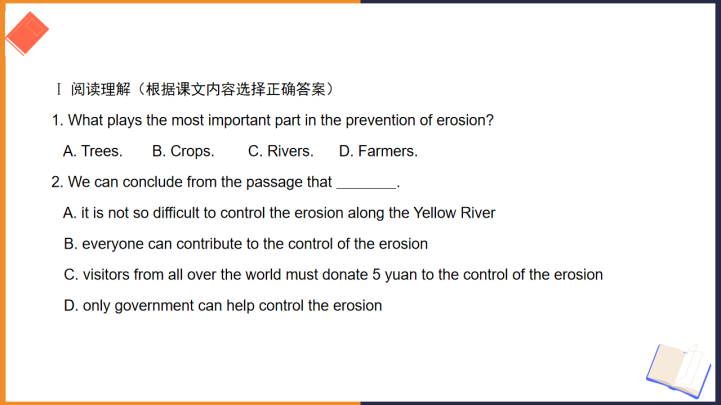 Ⅰ 阅读理解（根据课文内容选择正确答案）

1. What plays the most important part in the prevention of erosion?

A. Trees.   B. Crops.   C. Rivers.   D. Farmers.

2. We can conclude from the passage that ________.

A. it is not so difficult to control the erosion along the Yellow River

B. everyone can contribute to the control of the erosion

C. visitors from all over the world must donate 5 yuan to the control of the erosion

D. only government can help control the erosion